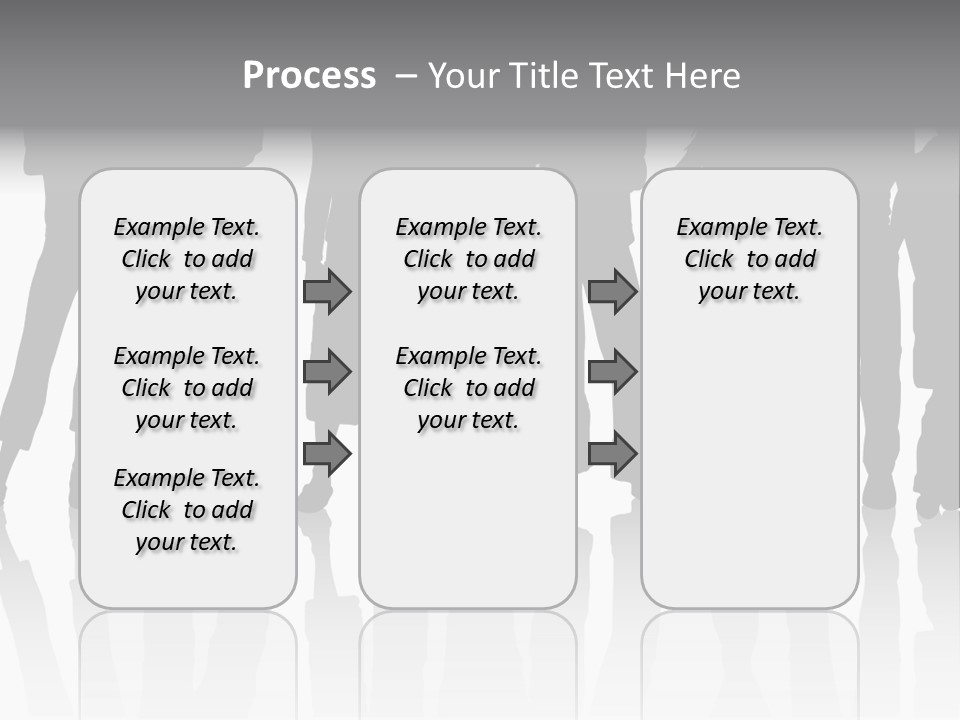 Process – Your Title Text Here

Example Text. Click to add your text.

Example Text. Click to add your text.

Example Text. Click to add your text.

Example Text. Click to add your text.

Example Text. Click to add your text.

Example Text. Click to add your text.